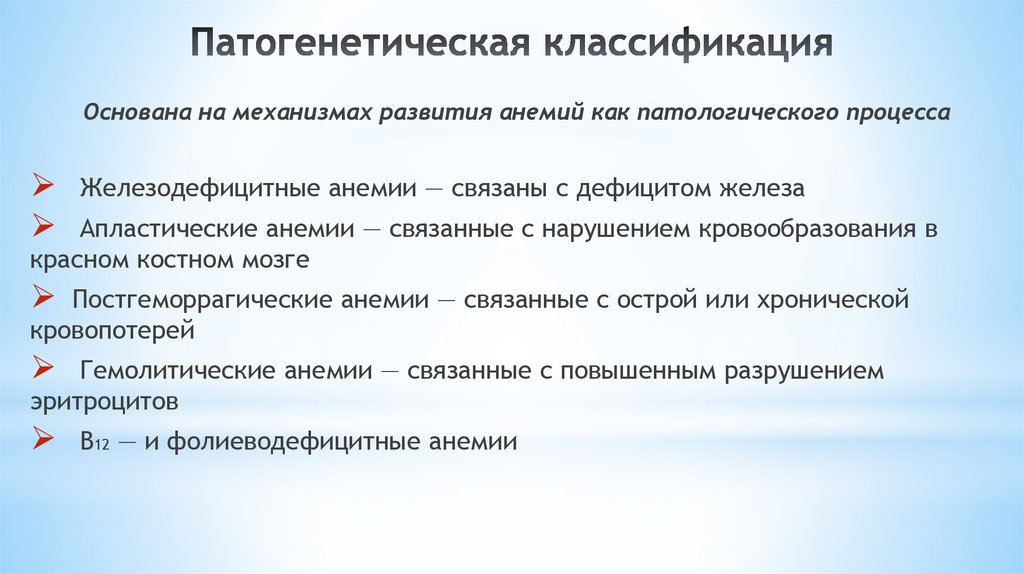 Патогенетическая классификация

Основана на механизмах развития анемий как патологического процесса

➢ Железодефицитные анемии — связаны с дефицитом железа

➢ Апластические анемии — связанные с нарушением кровообразования в красном костном мозге

➢ Постгеморрагические анемии — связанные с острой или хронической кровопотерей

➢ Гемолитические анемии — связанные с повышенным разрушением эритроцитов

➢ $B_{12}$ — и фолиеводефицитные анемии